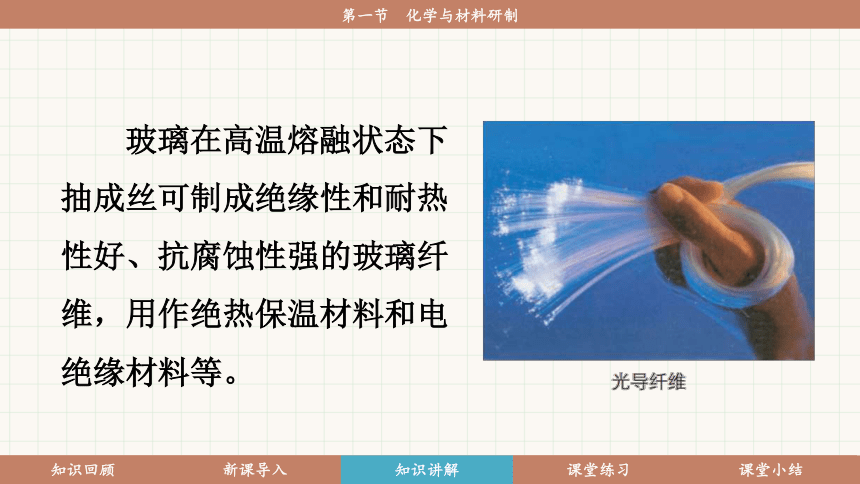 第一节　化学与材料研制

玻璃在高温熔融状态下抽成丝可制成绝缘性和耐热性好、抗腐蚀性强的玻璃纤维，用作绝热保温材料和电绝缘材料等。

光导纤维

知识回顾　新课导入　知识讲解　课堂练习　课堂小结